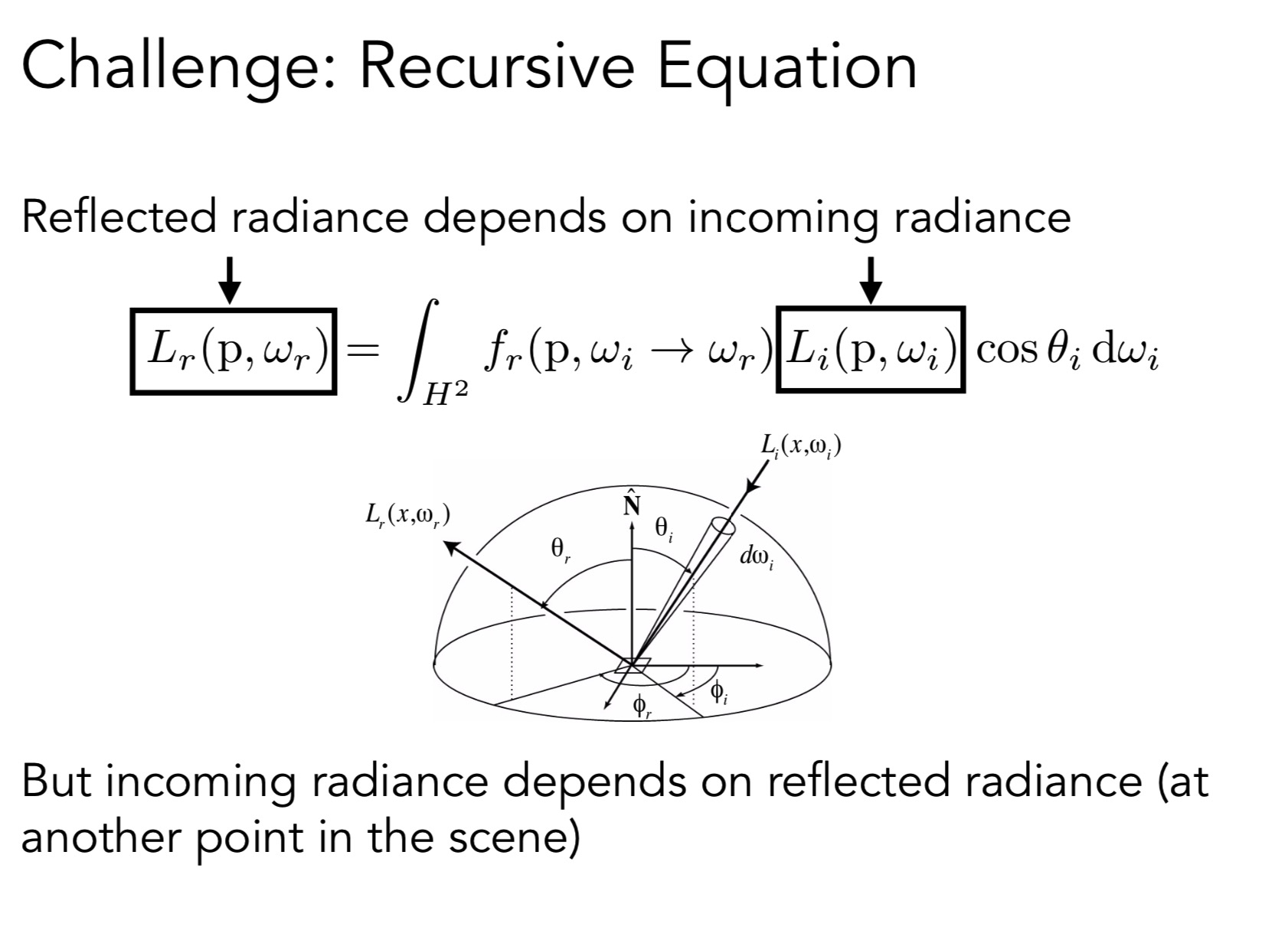 Challenge: Recursive Equation

Reflected radiance depends on incoming radiance

$L_r(\mathrm{p}, \omega_r) = \int_{H^2} f_r(\mathrm{p}, \omega_i \to \omega_r) L_i(\mathrm{p}, \omega_i) \cos\theta_i \, \mathrm{d}\omega_i$

$L_i(x,\omega_i)$
$L_r(x,\omega_r)$
$\hat{\mathbf{N}}$
$\theta_i$
$\theta_r$
$d\omega_i$
$\phi_i$
$\phi_r$

But incoming radiance depends on reflected radiance (at another point in the scene)